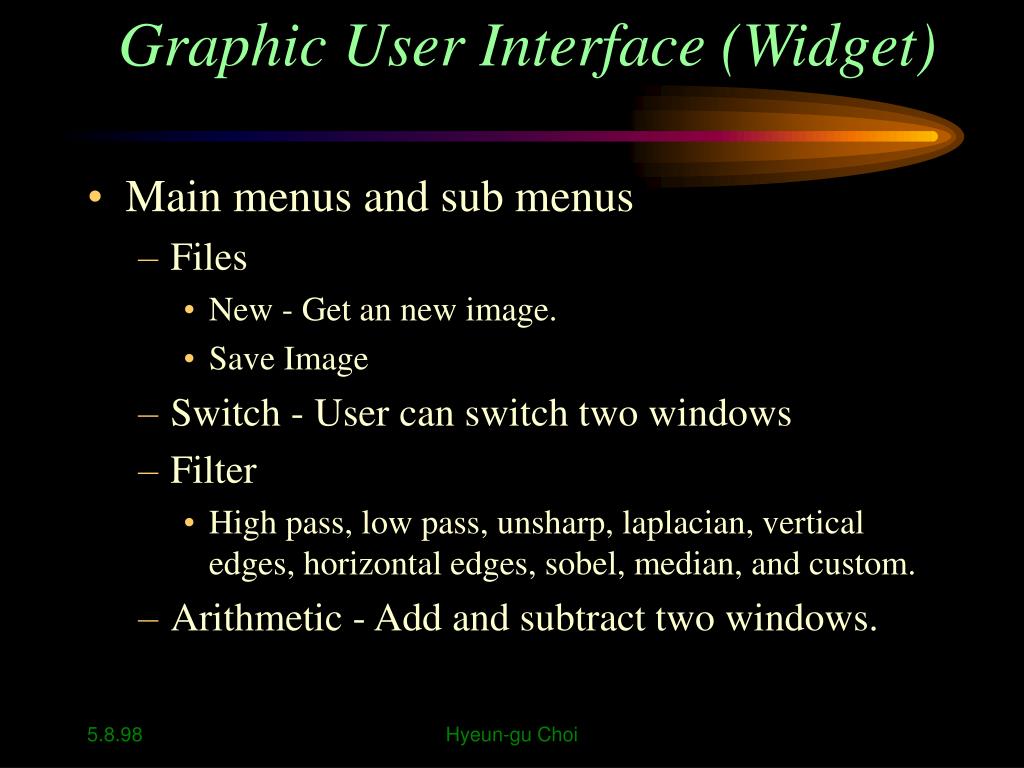 Graphic User Interface (Widget)

• Main menus and sub menus

– Files

• New - Get an new image.

• Save Image

– Switch - User can switch two windows

– Filter

• High pass, low pass, unsharp, laplacian, vertical edges, horizontal edges, sobel, median, and custom.

– Arithmetic - Add and subtract two windows.

5.8.98

Hyeun-gu Choi